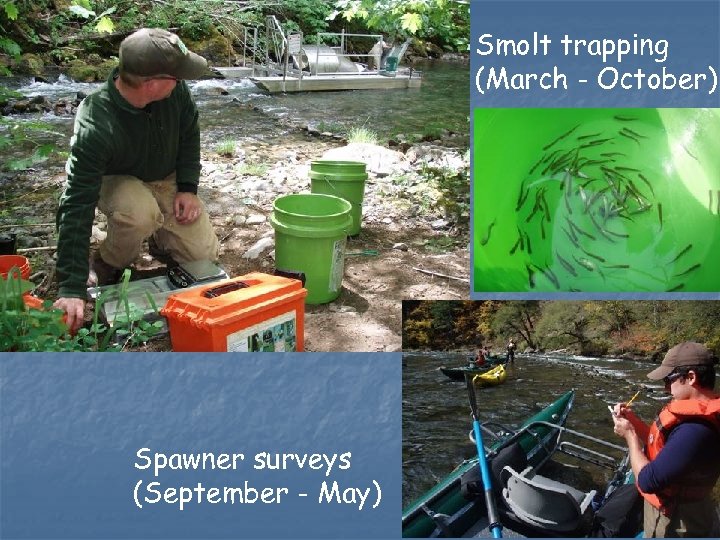 Smolt trapping
(March - October)

Spawner surveys
(September - May)